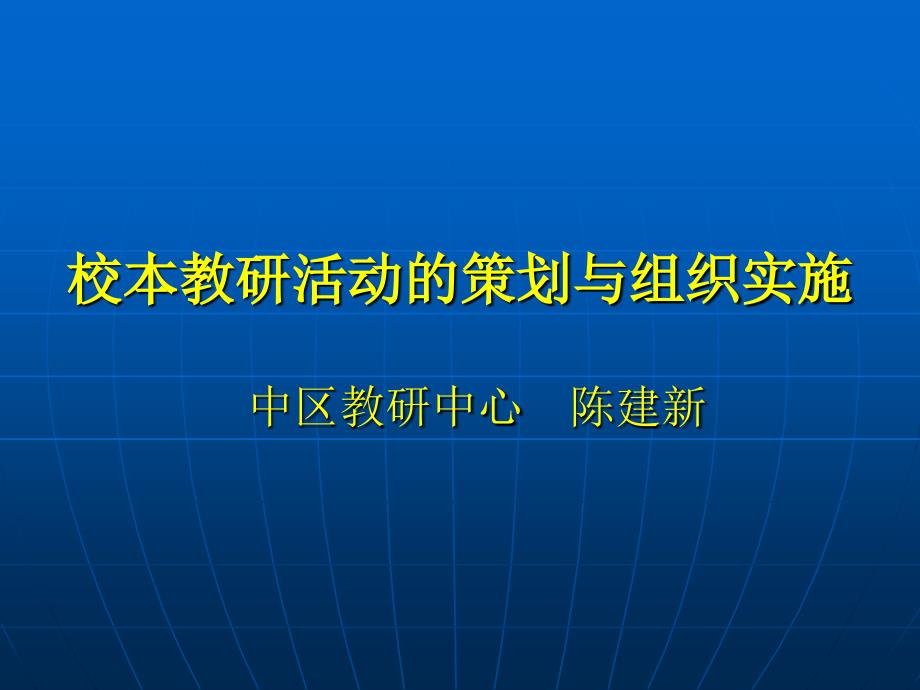 校本教研活动的策划与组织实施

中区教研中心　陈建新